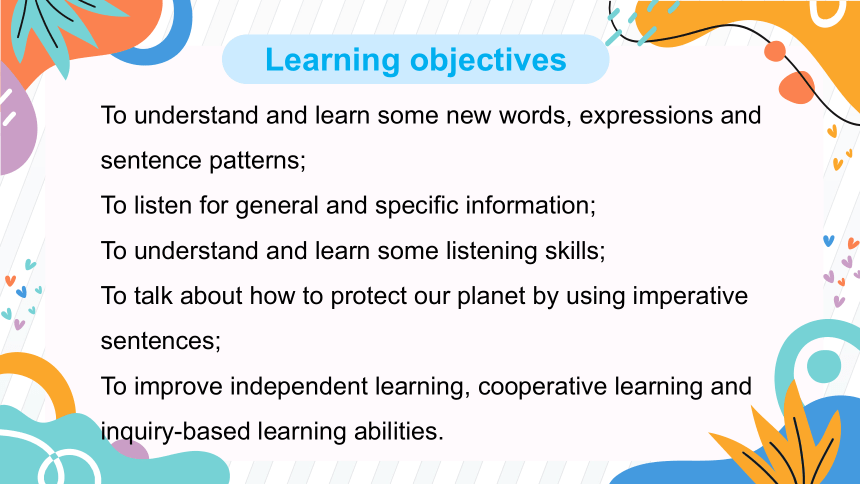 Learning objectives

To understand and learn some new words, expressions and sentence patterns;

To listen for general and specific information;

To understand and learn some listening skills;

To talk about how to protect our planet by using imperative sentences;

To improve independent learning, cooperative learning and inquiry-based learning abilities.